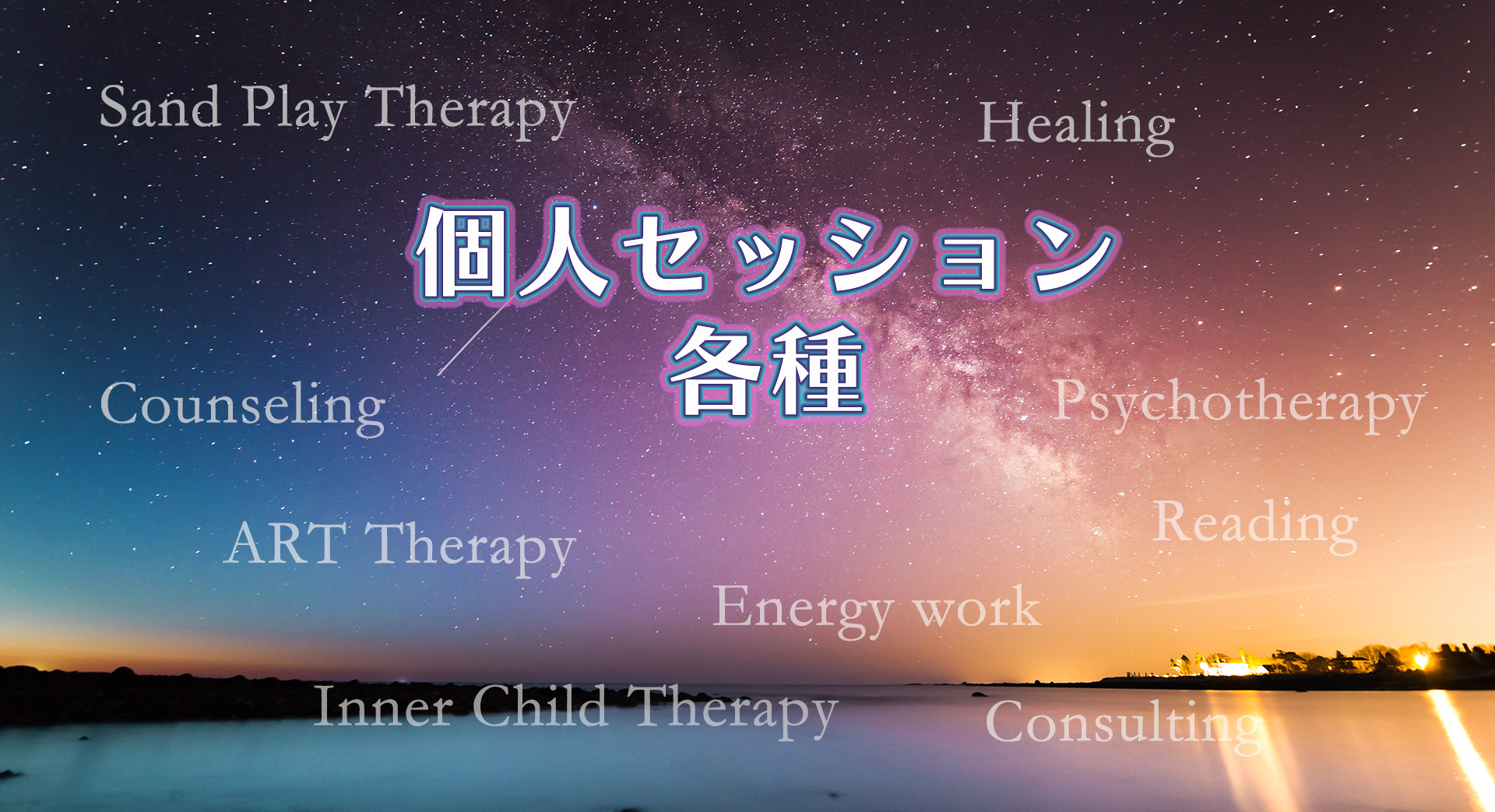 Sand Play Therapy

Healing

個人セッション
各種

Counseling

Psychotherapy

ART Therapy

Reading

Energy work

Inner Child Therapy

Consulting